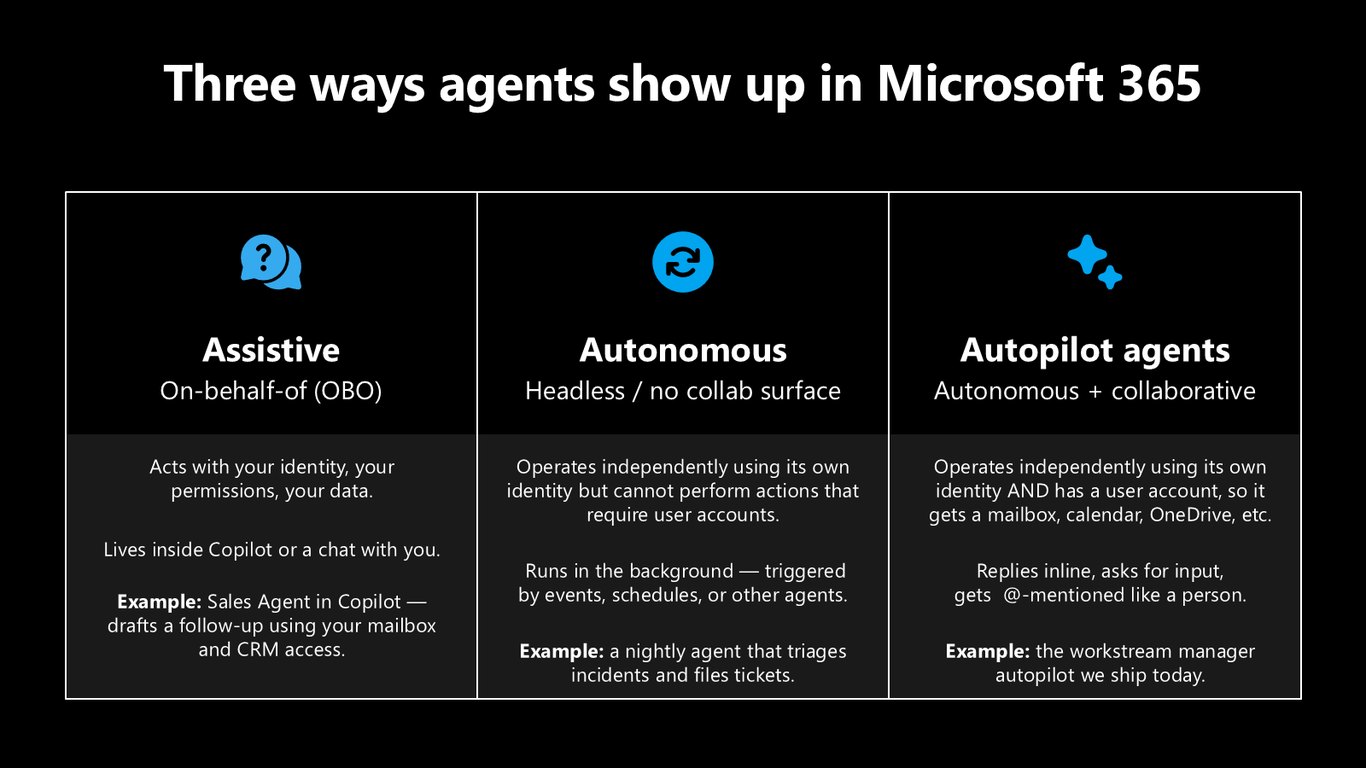 Three ways agents show up in Microsoft 365

Assistive
On-behalf-of (OBO)

Acts with your identity, your permissions, your data.

Lives inside Copilot or a chat with you.

Example: Sales Agent in Copilot — drafts a follow-up using your mailbox and CRM access.

Autonomous
Headless / no collab surface

Operates independently using its own identity but cannot perform actions that require user accounts.

Runs in the background — triggered by events, schedules, or other agents.

Example: a nightly agent that triages incidents and files tickets.

Autopilot agents
Autonomous + collaborative

Operates independently using its own identity AND has a user account, so it gets a mailbox, calendar, OneDrive, etc.

Replies inline, asks for input, gets @-mentioned like a person.

Example: the workstream manager autopilot we ship today.